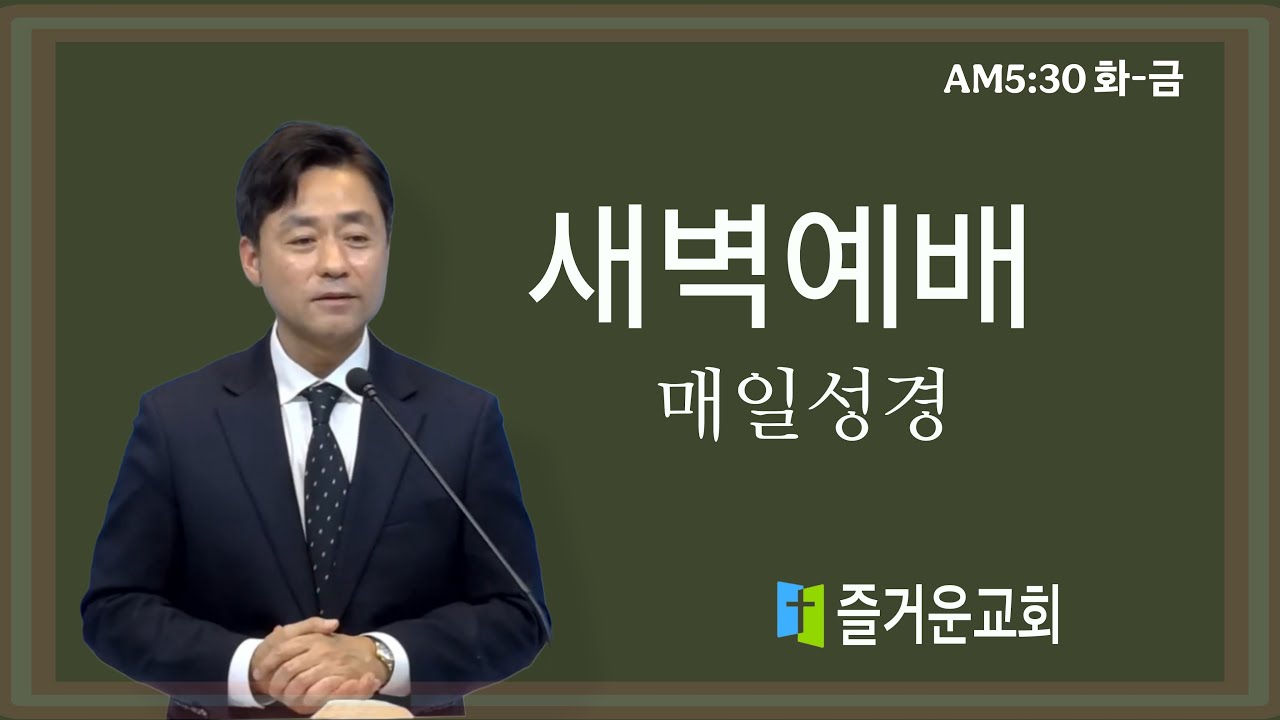 AM5:30 화-금

새벽예배

매일성경

즐거운교회